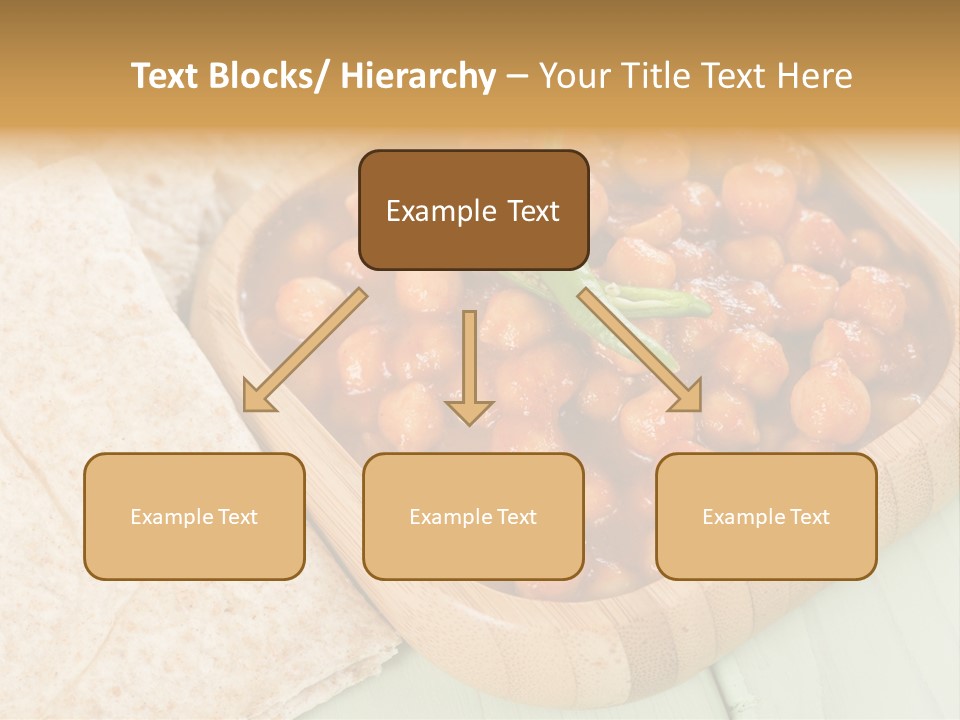 Text Blocks/ Hierarchy – Your Title Text Here

Example Text

Example Text

Example Text

Example Text